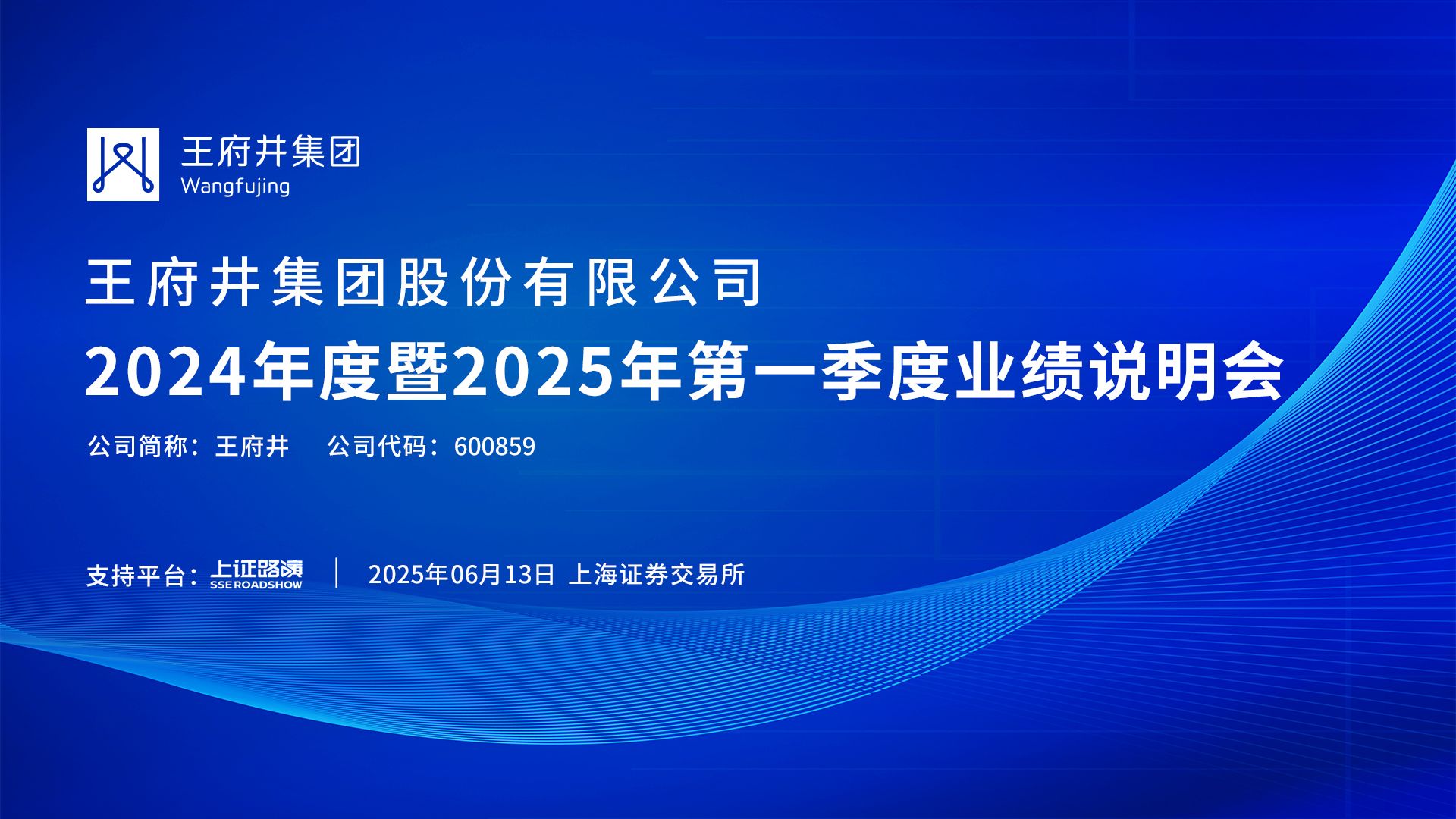 王府井集团
Wangfujing

王府井集团股份有限公司
2024年度暨2025年第一季度业绩说明会

公司简称：王府井　公司代码：600859

支持平台：上证路演 SSE ROADSHOW | 2025年06月13日 上海证券交易所